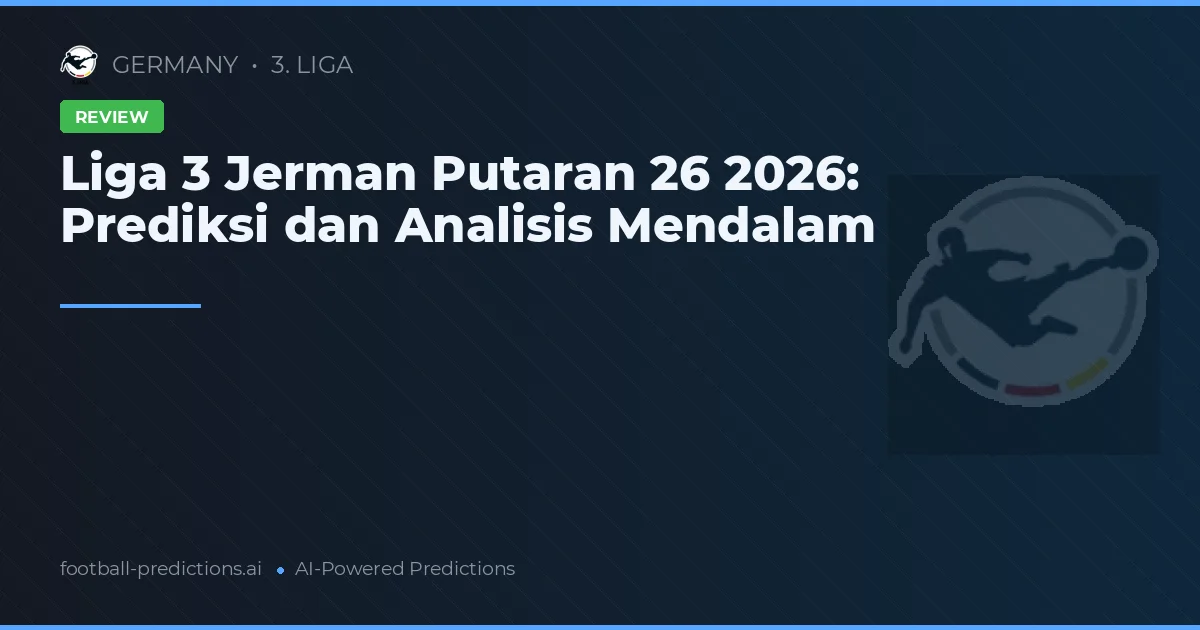 GERMANY • 3. LIGA

REVIEW

Liga 3 Jerman Putaran 26 2026: Prediksi dan Analisis Mendalam

football-predictions.ai • AI-Powered Predictions